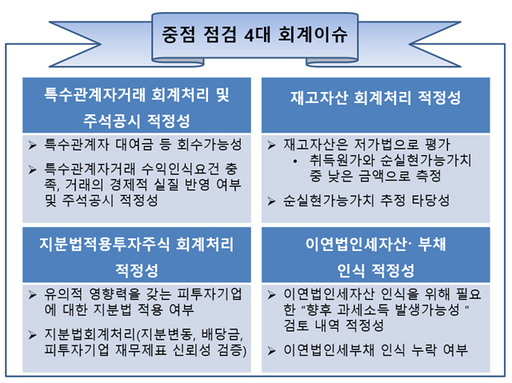 중점 점검 4대 회계이슈

특수관계자거래 회계처리 및 주석공시 적정성

➢ 특수관계자 대여금 등 회수가능성

➢ 특수관계자거래 수익인식요건 충족, 거래의 경제적 실질 반영 여부 및 주석공시 적정성

재고자산 회계처리 적정성

➢ 재고자산은 저가법으로 평가
• 취득원가와 순실현가능가치 중 낮은 금액으로 측정

➢ 순실현가능가치 추정 타당성

지분법적용투자주식 회계처리 적정성

➢ 유의적 영향력을 갖는 피투자기업에 대한 지분법 적용 여부

➢ 지분법회계처리(지분변동, 배당금, 피투자기업 재무제표 신뢰성 검증)

이연법인세자산· 부채 인식 적정성

➢ 이연법인세자산 인식을 위해 필요한 "향후 과세소득 발생가능성 " 검토 내역 적정성

➢ 이연법인세부채 인식 누락 여부